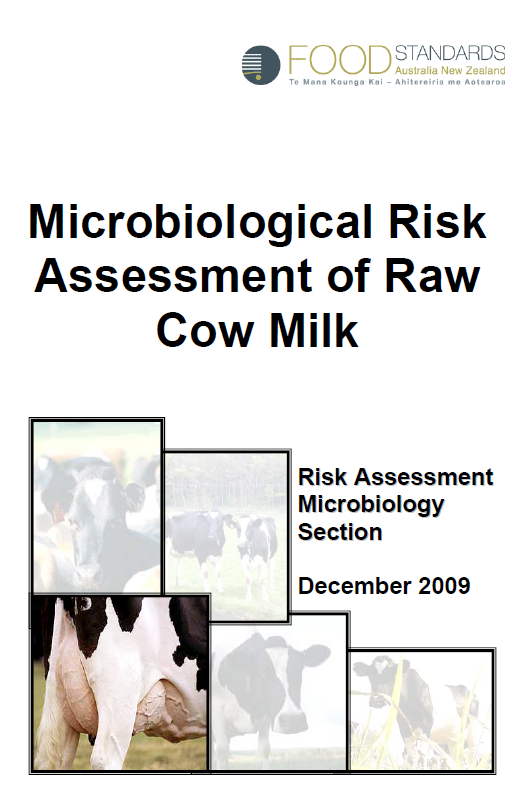 FOOD STANDARDS
Australia New Zealand
Te Mana Kounga Kai – Ahitereiria me Aotearoa

Microbiological Risk Assessment of Raw Cow Milk

Risk Assessment Microbiology Section

December 2009